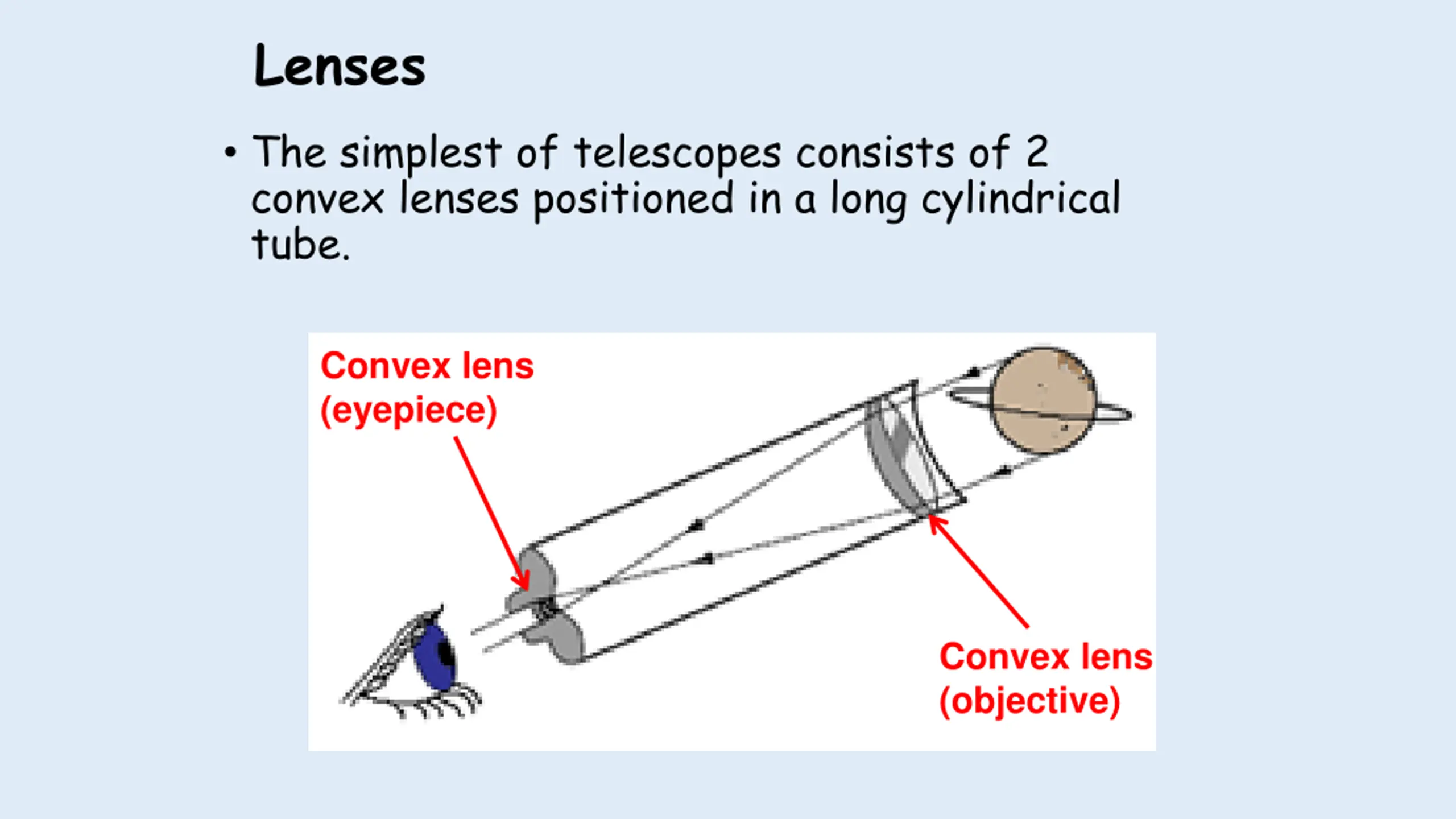 Lenses

• The simplest of telescopes consists of 2 convex lenses positioned in a long cylindrical tube.

Convex lens (eyepiece)

Convex lens (objective)